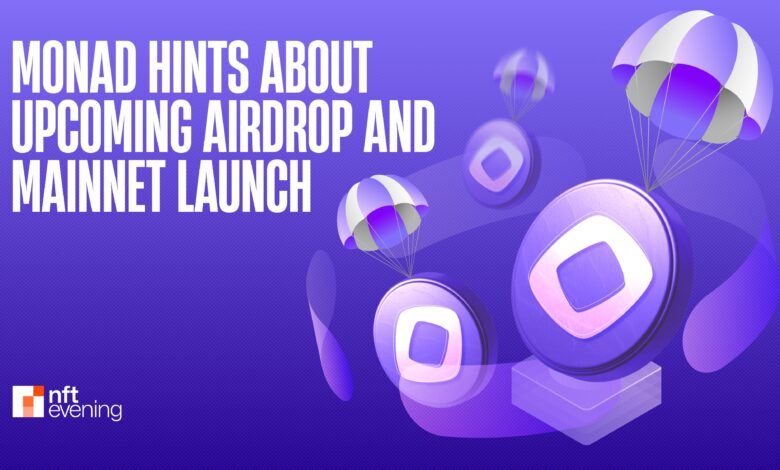 MONAD HINTS ABOUT UPCOMING AIRDROP AND MAINNET LAUNCH

nft evening